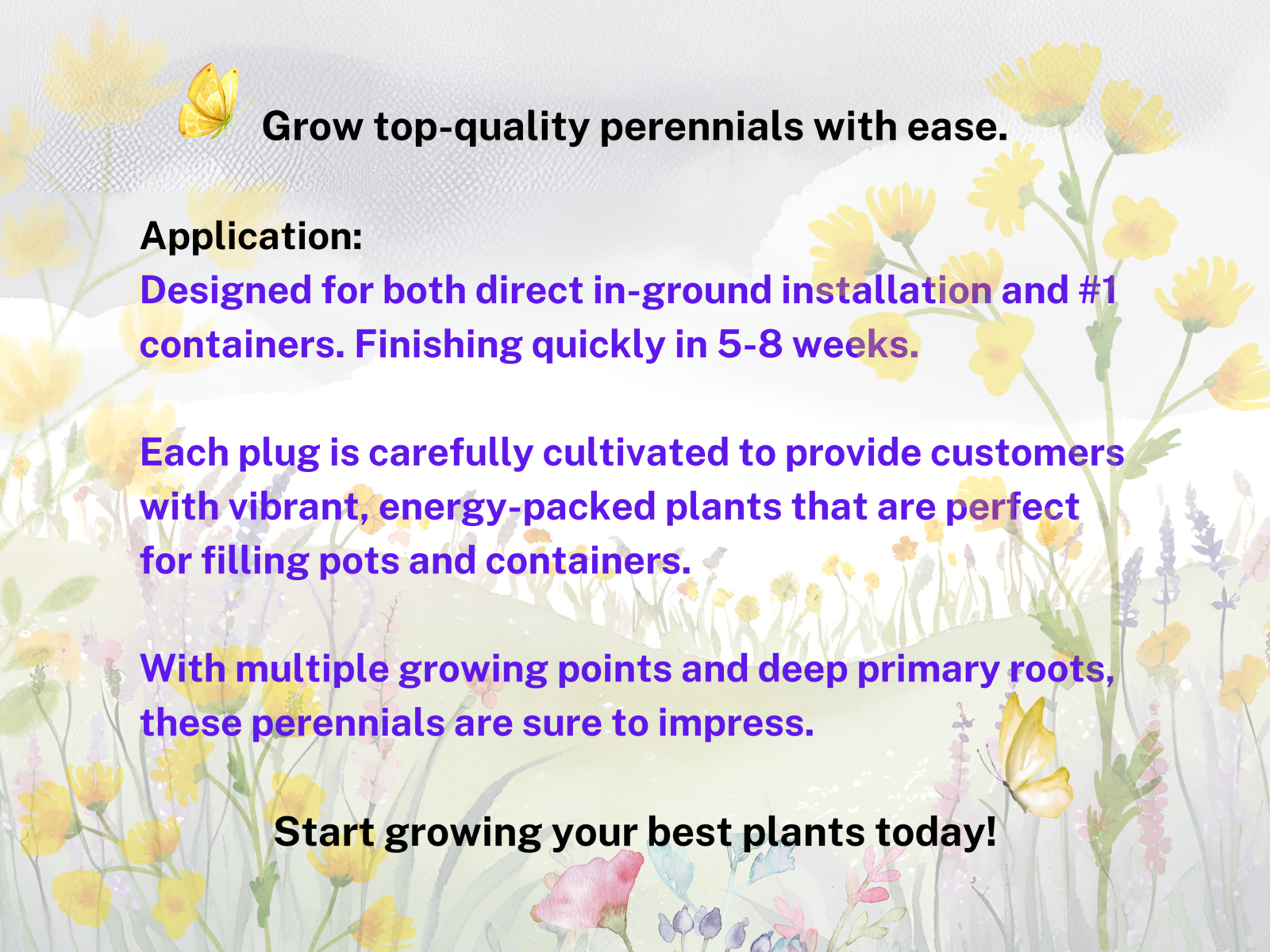 Grow top-quality perennials with ease.

Application:
Designed for both direct in-ground installation and #1 containers. Finishing quickly in 5-8 weeks.

Each plug is carefully cultivated to provide customers with vibrant, energy-packed plants that are perfect for filling pots and containers.

With multiple growing points and deep primary roots, these perennials are sure to impress.

Start growing your best plants today!